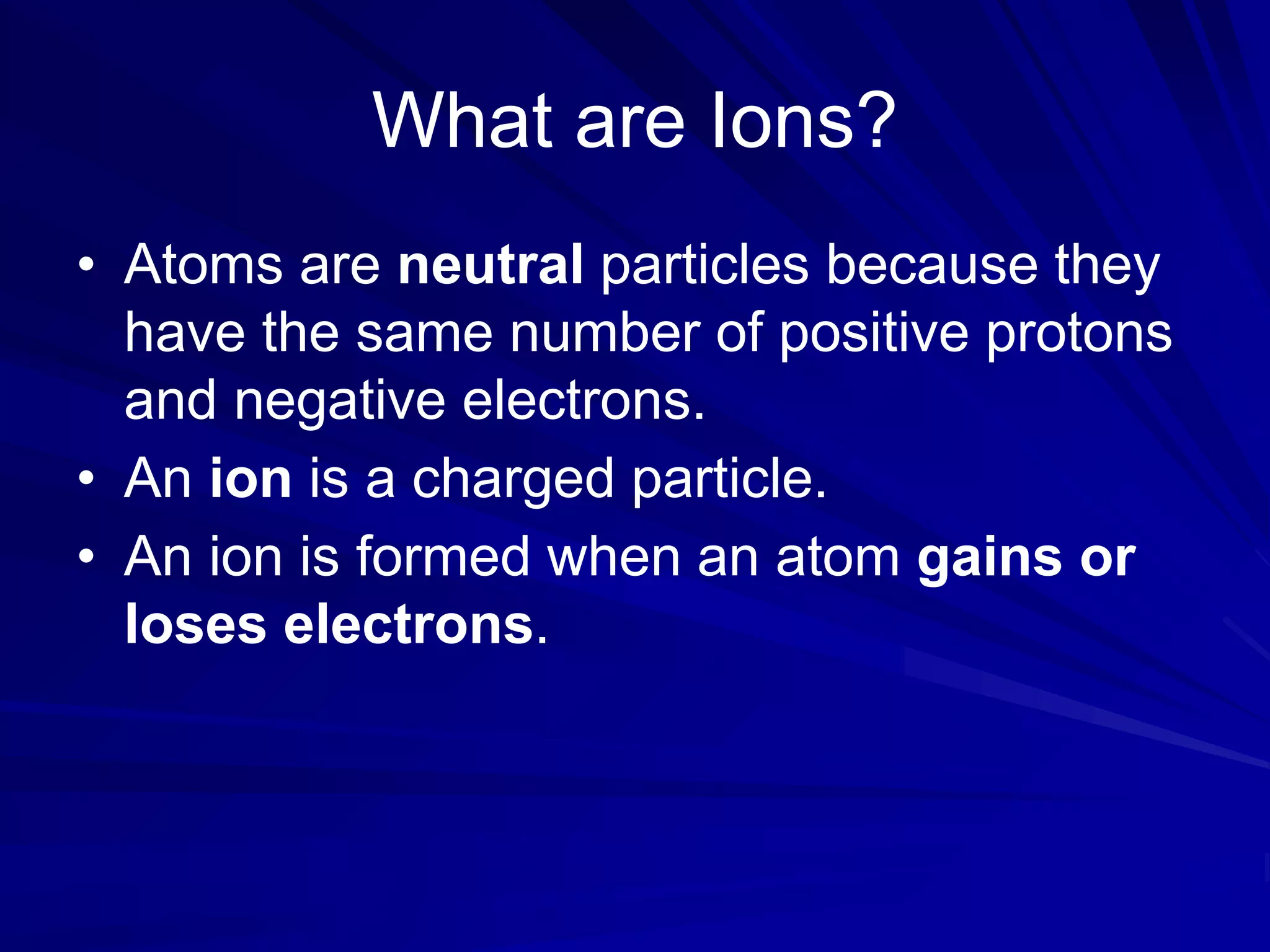 What are Ions?

• Atoms are neutral particles because they have the same number of positive protons and negative electrons.
• An ion is a charged particle.
• An ion is formed when an atom gains or loses electrons.